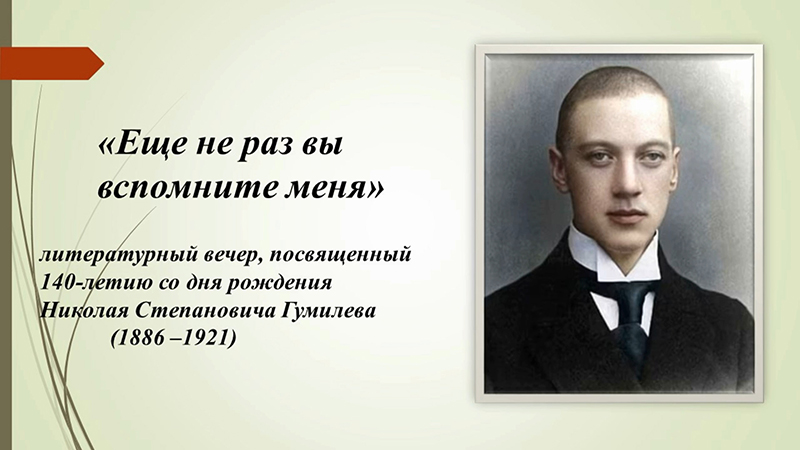 «Еще не раз вы вспомните меня»

литературный вечер, посвященный 140-летию со дня рождения Николая Степановича Гумилева (1886 –1921)